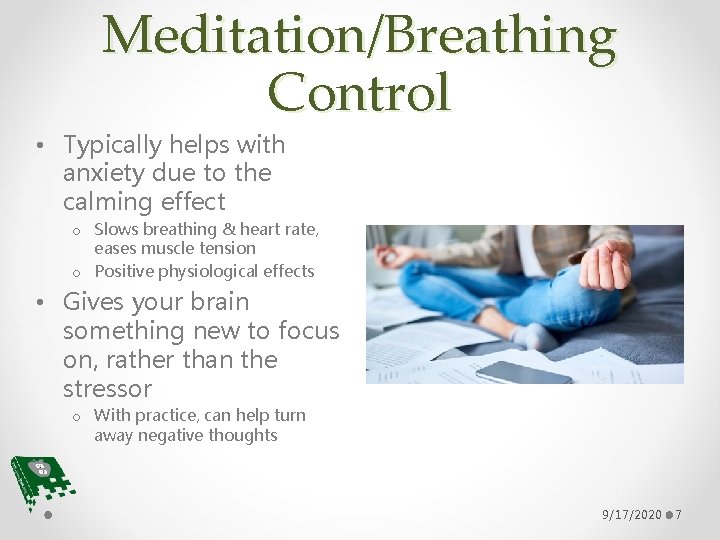 Meditation/Breathing Control

• Typically helps with anxiety due to the calming effect
o Slows breathing & heart rate, eases muscle tension
o Positive physiological effects

• Gives your brain something new to focus on, rather than the stressor
o With practice, can help turn away negative thoughts

9/17/2020 7